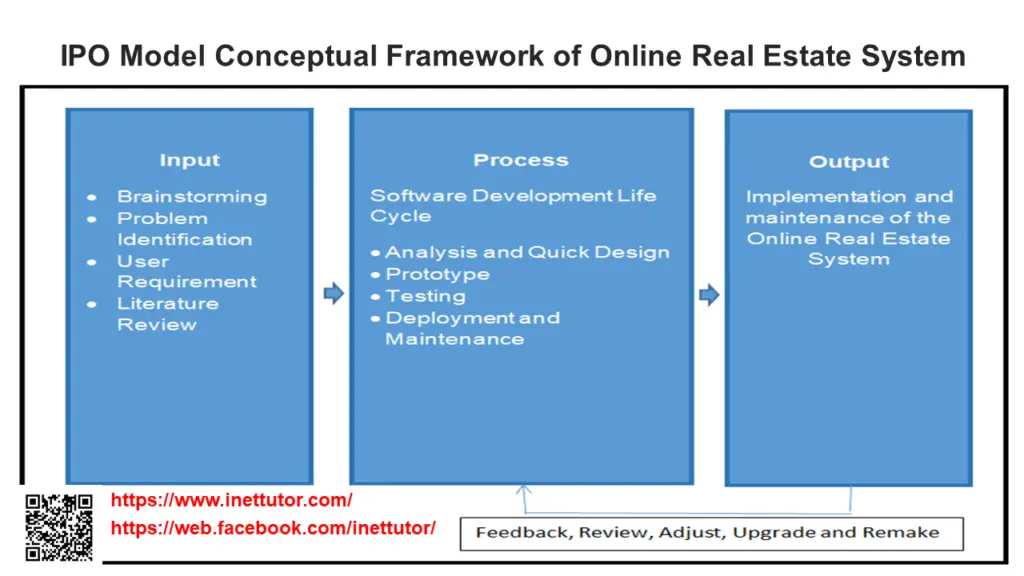 IPO Model Conceptual Framework of Online Real Estate System

Input

- Brainstorming
- Problem Identification
- User Requirement
- Literature Review

Process

Software Development Life Cycle

- Analysis and Quick Design
- Prototype
- Testing
- Deployment and Maintenance

Output

Implementation and maintenance of the Online Real Estate System

https://www.inettutor.com/
https://web.facebook.com/inettutor/

Feedback, Review, Adjust, Upgrade and Remake